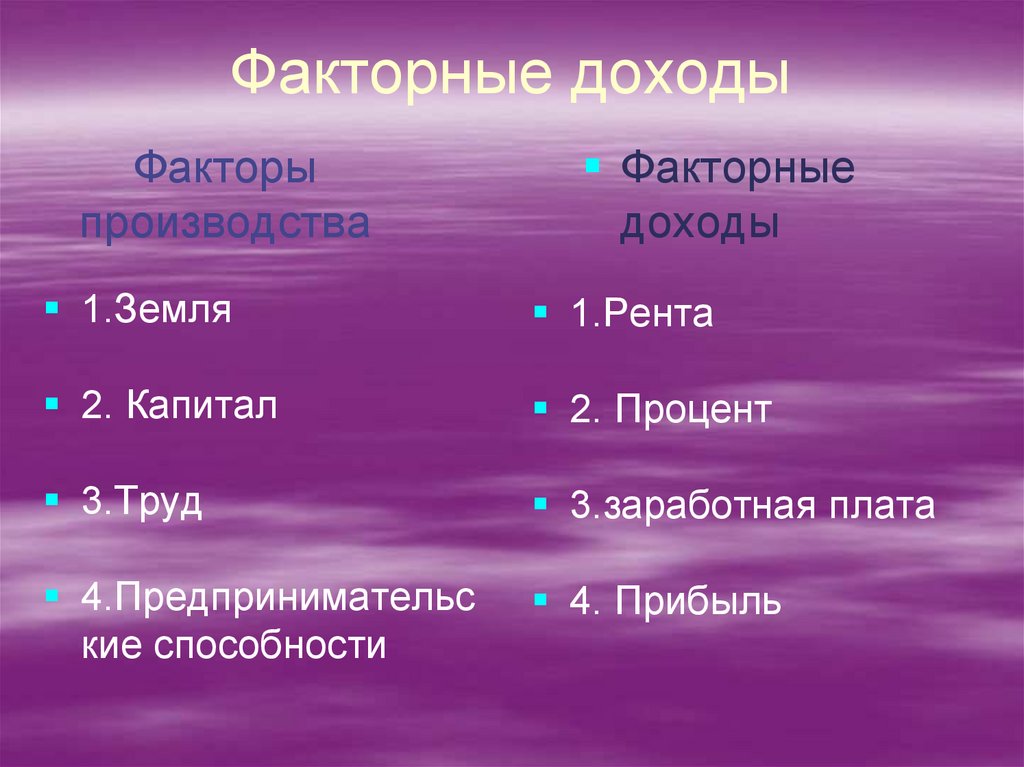 Факторные доходы

Факторы производства

1.Земля

2. Капитал

3.Труд

4.Предпринимательские способности

Факторные доходы

1.Рента

2. Процент

3.заработная плата

4. Прибыль